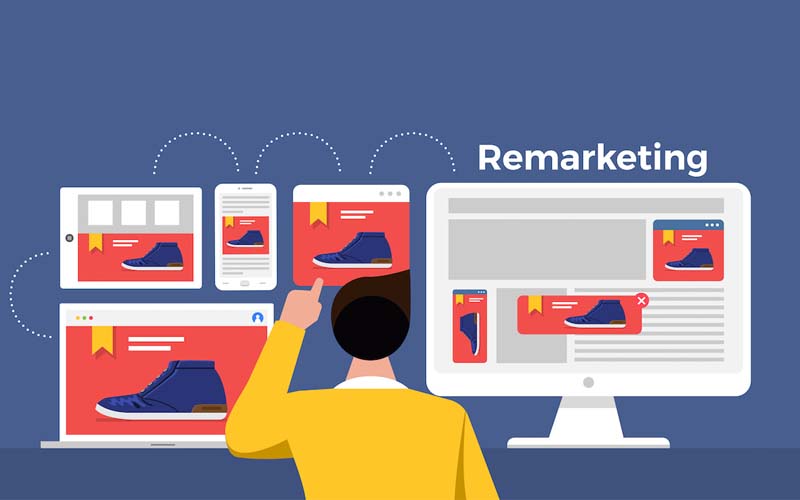 Remarketing